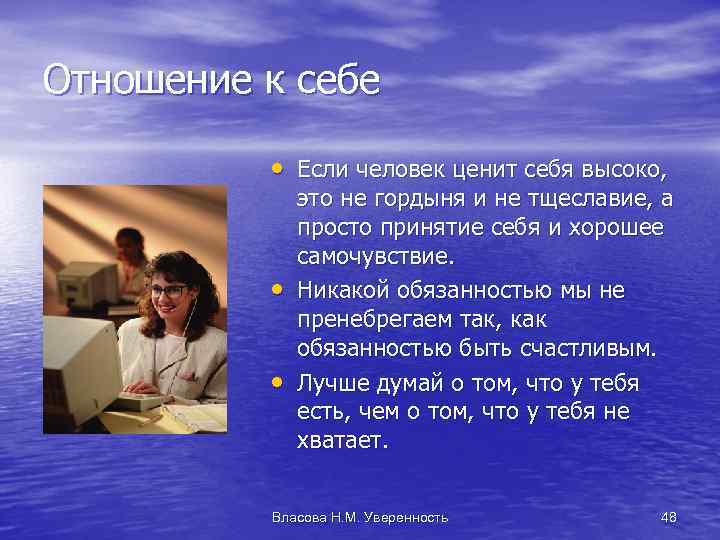 Отношение к себе

• Если человек ценит себя высоко, это не гордыня и не тщеславие, а просто принятие себя и хорошее самочувствие.
• Никакой обязанностью мы не пренебрегаем так, как обязанностью быть счастливым.
• Лучше думай о том, что у тебя есть, чем о том, что у тебя не хватает.

Власова Н.М. Уверенность

48